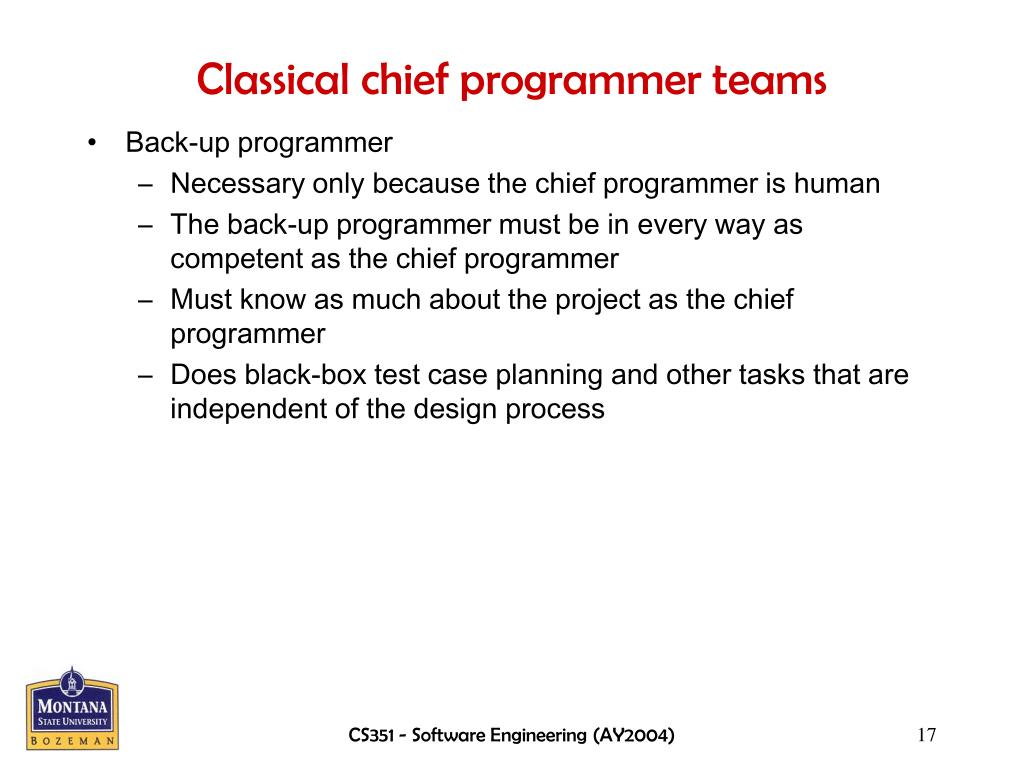 Classical chief programmer teams

• Back-up programmer
  – Necessary only because the chief programmer is human
  – The back-up programmer must be in every way as competent as the chief programmer
  – Must know as much about the project as the chief programmer
  – Does black-box test case planning and other tasks that are independent of the design process

MONTANA
STATE UNIVERSITY
BOZEMAN

CS351 - Software Engineering (AY2004)

17